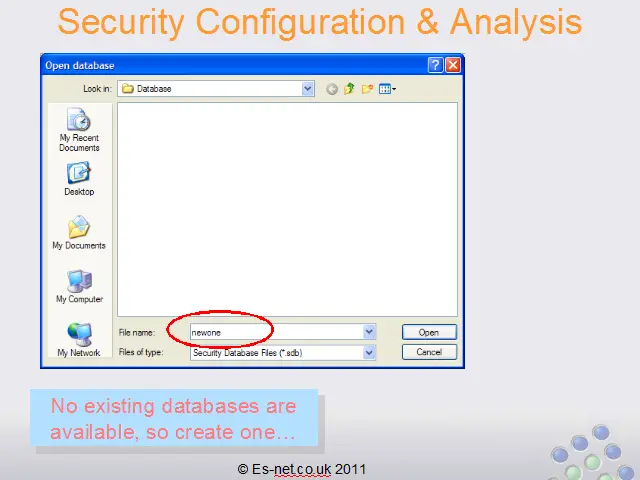 Security Configuration & Analysis

Open database

Look in: Database

My Recent Documents

Desktop

My Documents

My Computer

My Network

File name: newone

Files of type: Security Database Files (*.sdb)

Open

Cancel

No existing databases are available, so create one…

© Es-net.co.uk 2011